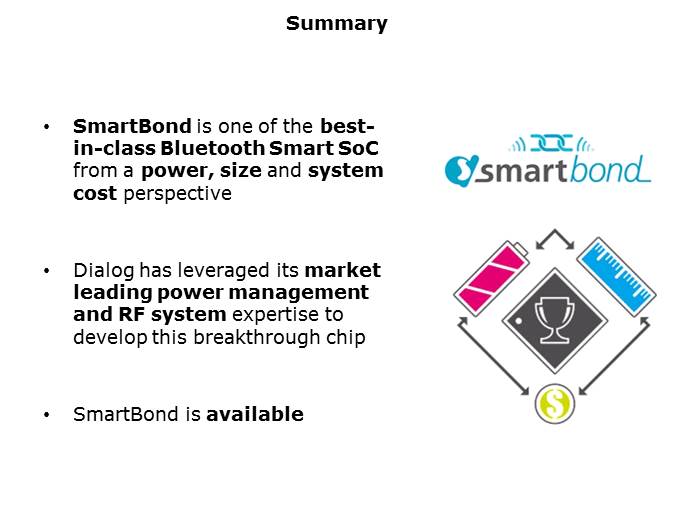 Summary

• SmartBond is one of the best-in-class Bluetooth Smart SoC from a power, size and system cost perspective

• Dialog has leveraged its market leading power management and RF system expertise to develop this breakthrough chip

• SmartBond is available

smartbond